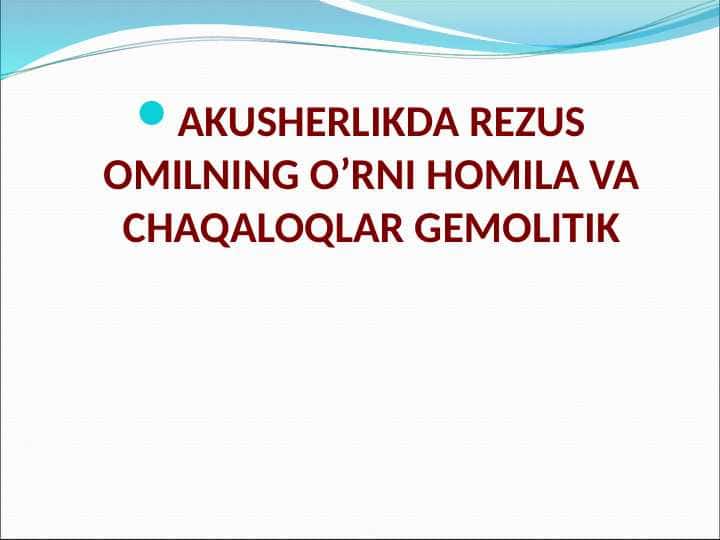 AKUSHERLIKDA REZUS OMILNING O’RNI HOMILA VA CHAQALOQLAR GEMOLITIK